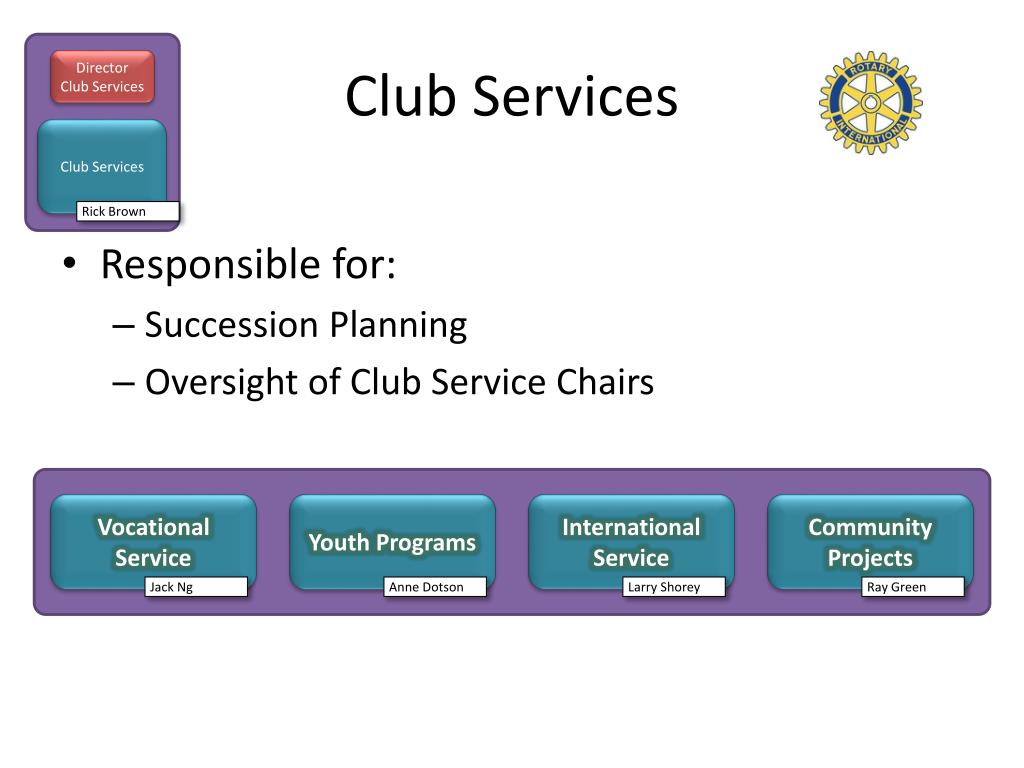 Director Club Services

Club Services

Rick Brown

Club Services

ROTARY INTERNATIONAL

• Responsible for:
– Succession Planning
– Oversight of Club Service Chairs

Vocational Service
Jack Ng

Youth Programs
Anne Dotson

International Service
Larry Shorey

Community Projects
Ray Green